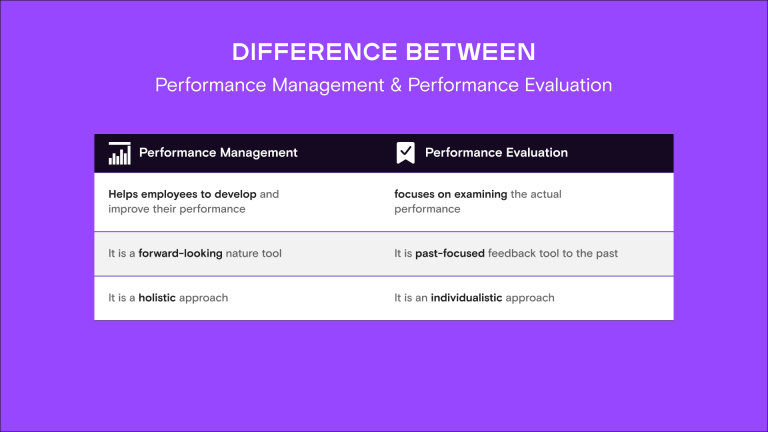 DIFFERENCE BETWEEN

Performance Management & Performance Evaluation

| Performance Management | Performance Evaluation |
|---|---|
| Helps employees to develop and improve their performance | focuses on examining the actual performance |
| It is a forward-looking nature tool | It is past-focused feedback tool to the past |
| It is a holistic approach | It is an individualistic approach |